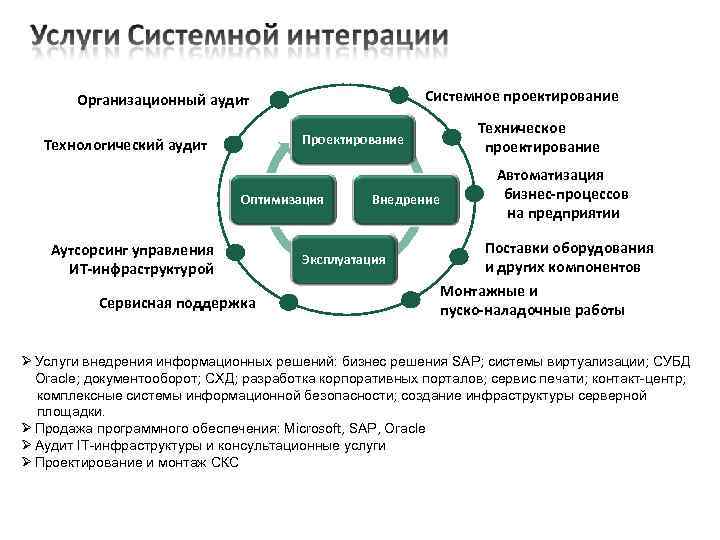 Услуги Системной интеграции

Организационный аудит

Технологический аудит

Аутсорсинг управления ИТ-инфраструктурой

Сервисная поддержка

Проектирование

Оптимизация

Внедрение

Эксплуатация

Системное проектирование

Техническое проектирование

Автоматизация бизнес-процессов на предприятии

Поставки оборудования и других компонентов

Монтажные и пуско-наладочные работы

➢ Услуги внедрения информационных решений: бизнес решения SAP; системы виртуализации; СУБД Oracle; документооборот; СХД; разработка корпоративных порталов; сервис печати; контакт-центр; комплексные системы информационной безопасности; создание инфраструктуры серверной площадки.
➢ Продажа программного обеспечения: Microsoft, SAP, Oracle
➢ Аудит IT-инфраструктуры и консультационные услуги
➢ Проектирование и монтаж СКС